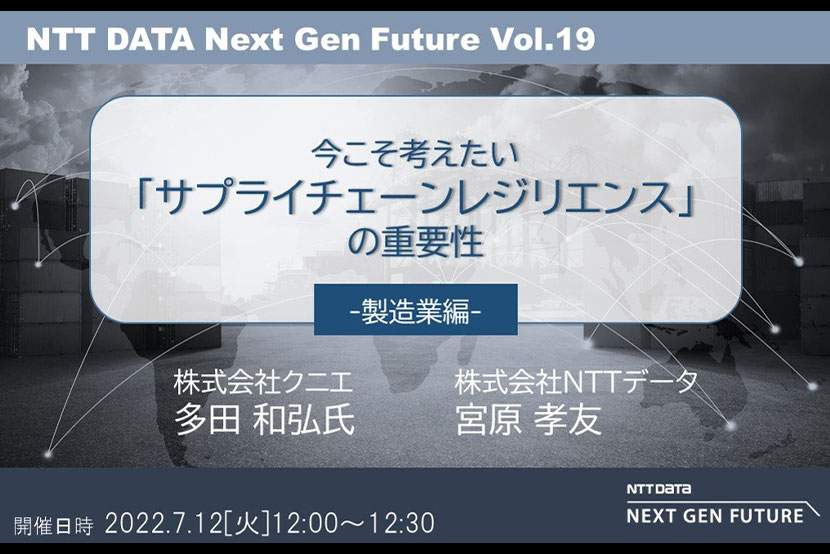 NTT DATA Next Gen Future Vol.19

今こそ考えたい
「サプライチェーンレジリエンス」
の重要性

-製造業編-

株式会社クニエ
多田 和弘氏

株式会社NTTデータ
宮原 孝友

開催日時 2022.7.12[火]12:00～12:30

NTT DATA
NEXT GEN FUTURE